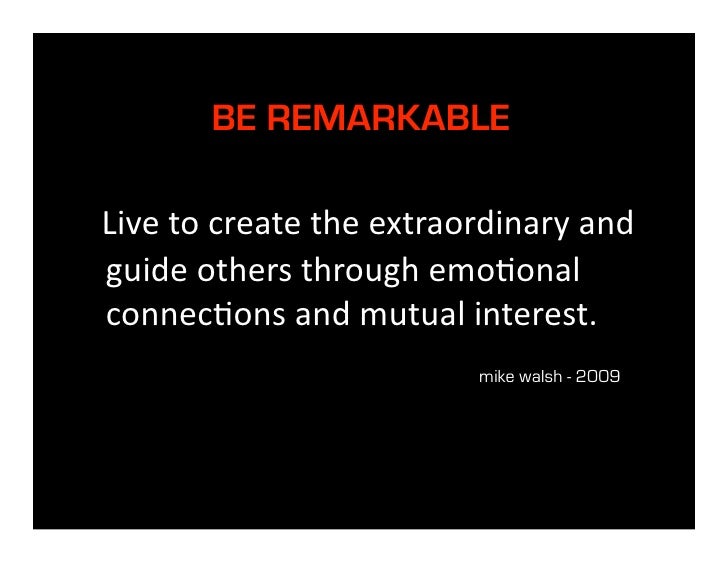 BE REMARKABLE

Live to create the extraordinary and guide others through emotional connections and mutual interest.

mike walsh - 2009